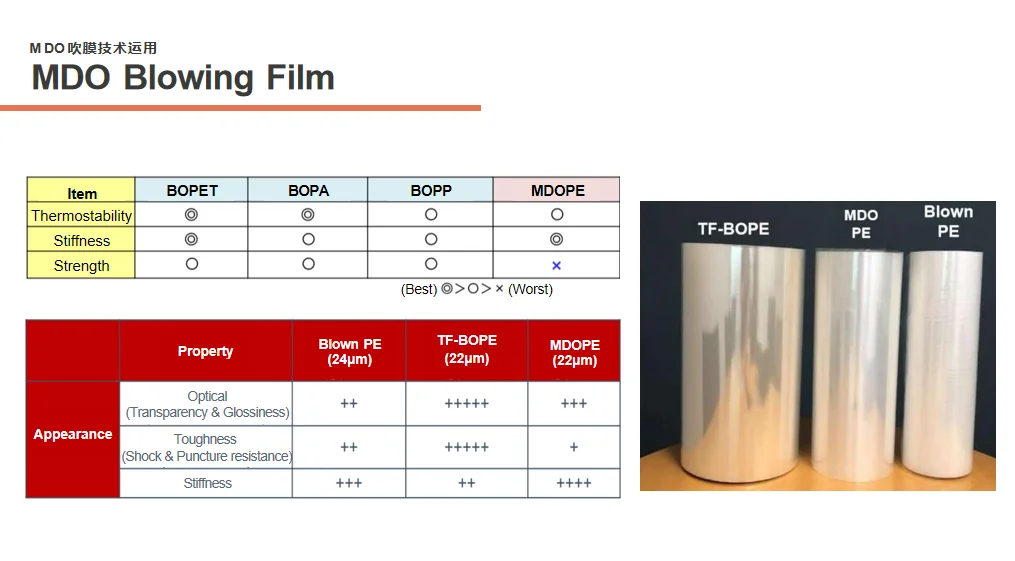 M DO 吹膜技术运用

MDO Blowing Film

| Item | BOPET | BOPA | BOPP | MDOPE |
|---|---|---|---|---|
| Thermostability | ◎ | ◎ | ○ | ○ |
| Stiffness | ◎ | ○ | ○ | ◎ |
| Strength | ○ | ○ | ○ | × |

(Best) ◎ > ○ > × (Worst)

| | Property | Blown PE (24μm) | TF-BOPE (22μm) | MDOPE (22μm) |
|---|---|---|---|---|
| Appearance | Optical (Transparency & Glossiness) | ++ | +++++ | +++ |
| | Toughness (Shock & Puncture resistance) | ++ | +++++ | + |
| | Stiffness | +++ | ++ | ++++ |

TF-BOPE

MDO PE

Blown PE